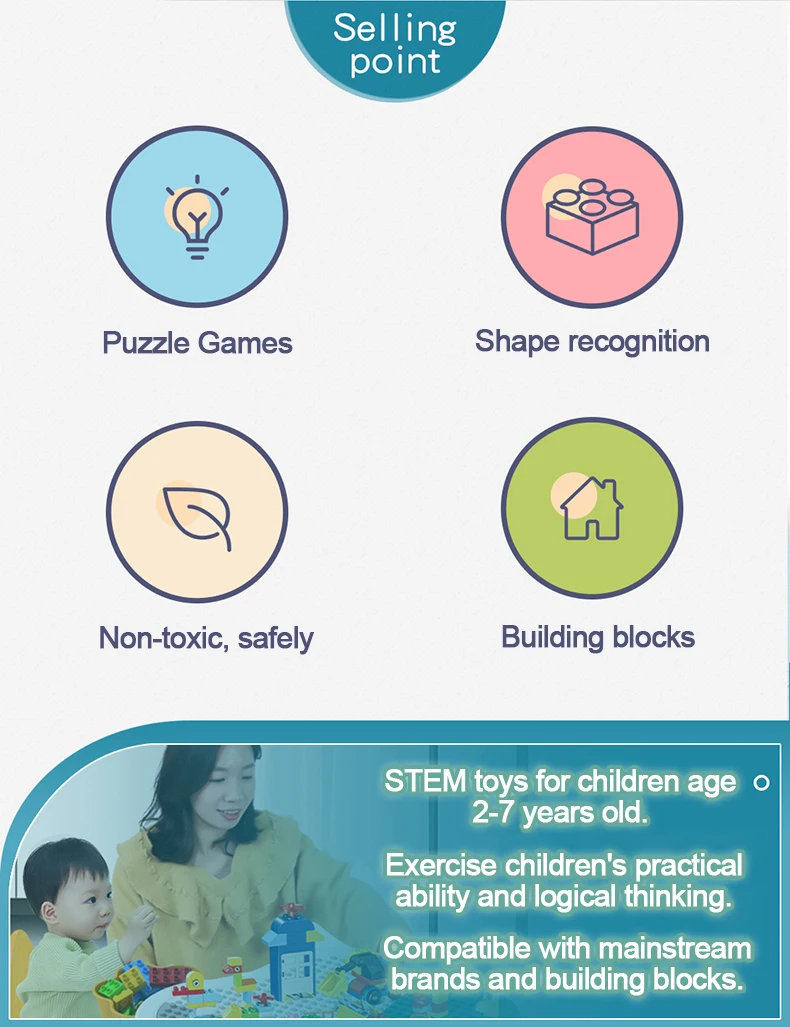 Selling point

Puzzle Games

Shape recognition

Non-toxic, safely

Building blocks

STEM toys for children age 2-7 years old.

Exercise children's practical ability and logical thinking.

Compatible with mainstream brands and building blocks.